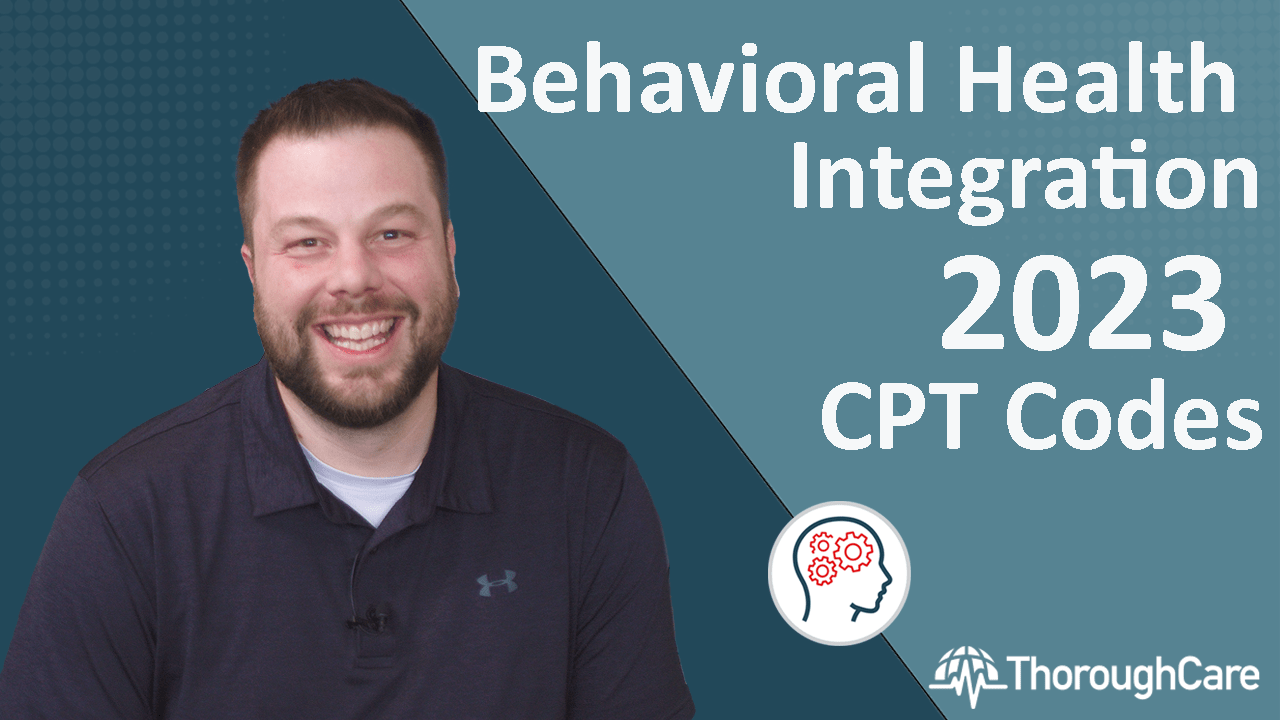 Behavioral Health Integration
2023
CPT Codes

ThoroughCare